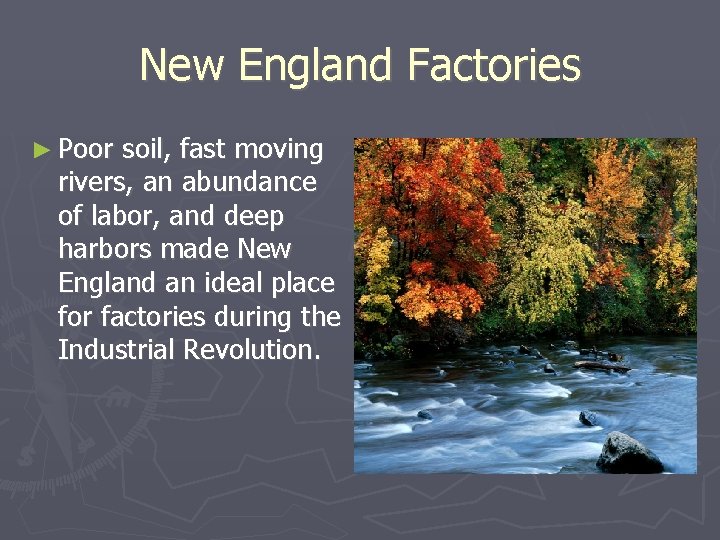 New England Factories

► Poor soil, fast moving rivers, an abundance of labor, and deep harbors made New England an ideal place for factories during the Industrial Revolution.